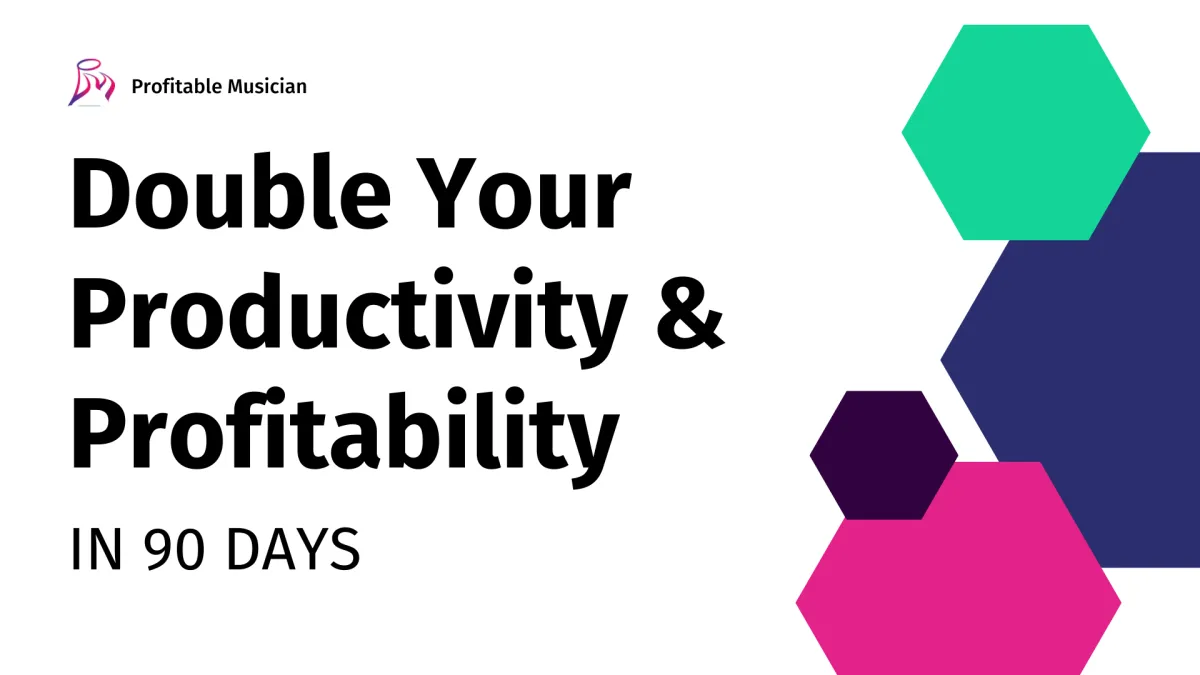 Profitable Musician

Double Your Productivity & Profitability

IN 90 DAYS